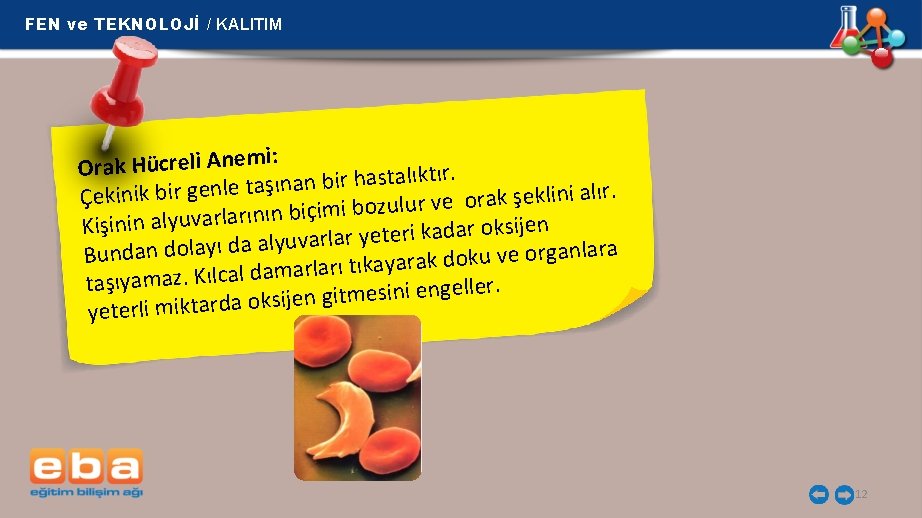 FEN ve TEKNOLOJİ / KALITIM

Orak Hücreli Anemi:
Çekinik bir genle taşınan bir hastalıktır. Kişinin alyuvarlarının biçimi bozulur ve orak şeklini alır. Bundan dolayı da alyuvarlar yeteri kadar oksijen taşıyamaz. Kılcal damarları tıkayarak doku ve organlara yeterli miktarda oksijen gitmesini engeller.

eba
eğitim bilişim ağı

12